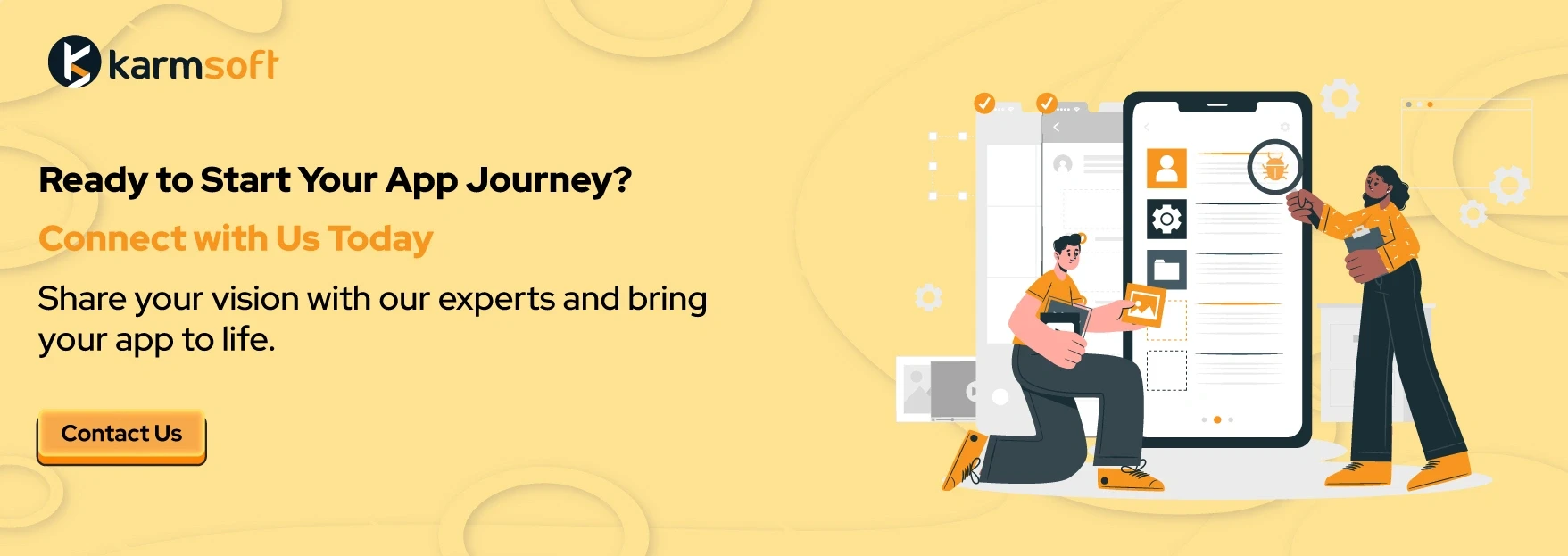 karmsoft

Ready to Start Your App Journey?

Connect with Us Today

Share your vision with our experts and bring your app to life.

Contact Us